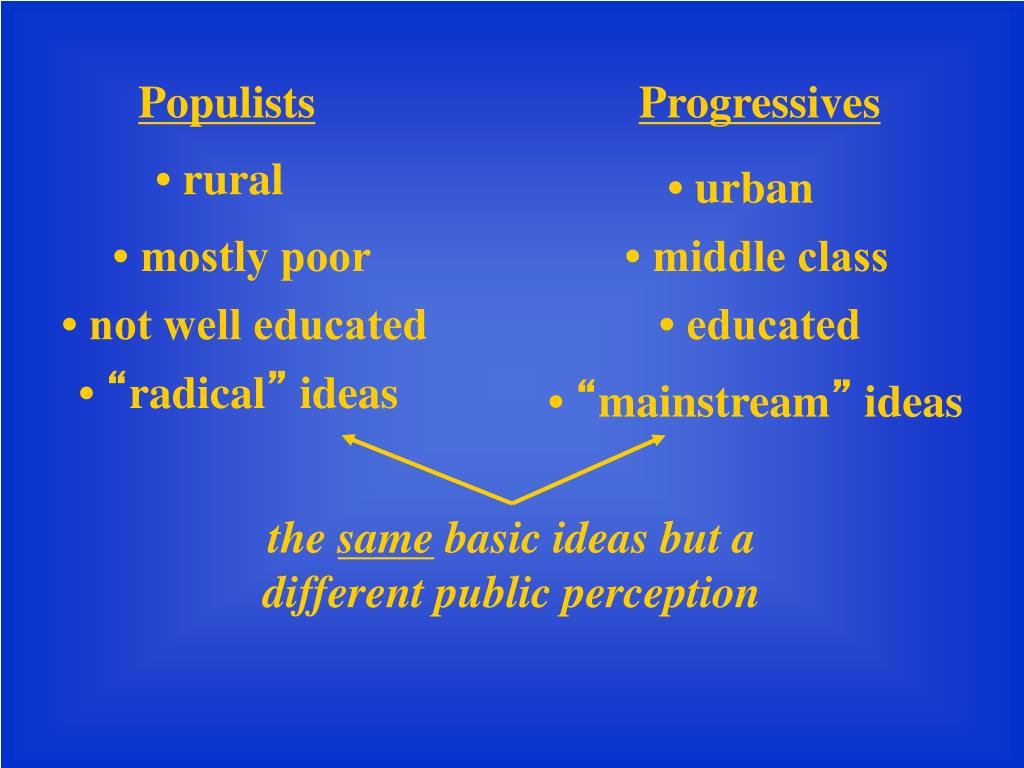 Populists

• rural

• mostly poor

• not well educated

• “radical” ideas

Progressives

• urban

• middle class

• educated

• “mainstream” ideas

the same basic ideas but a different public perception